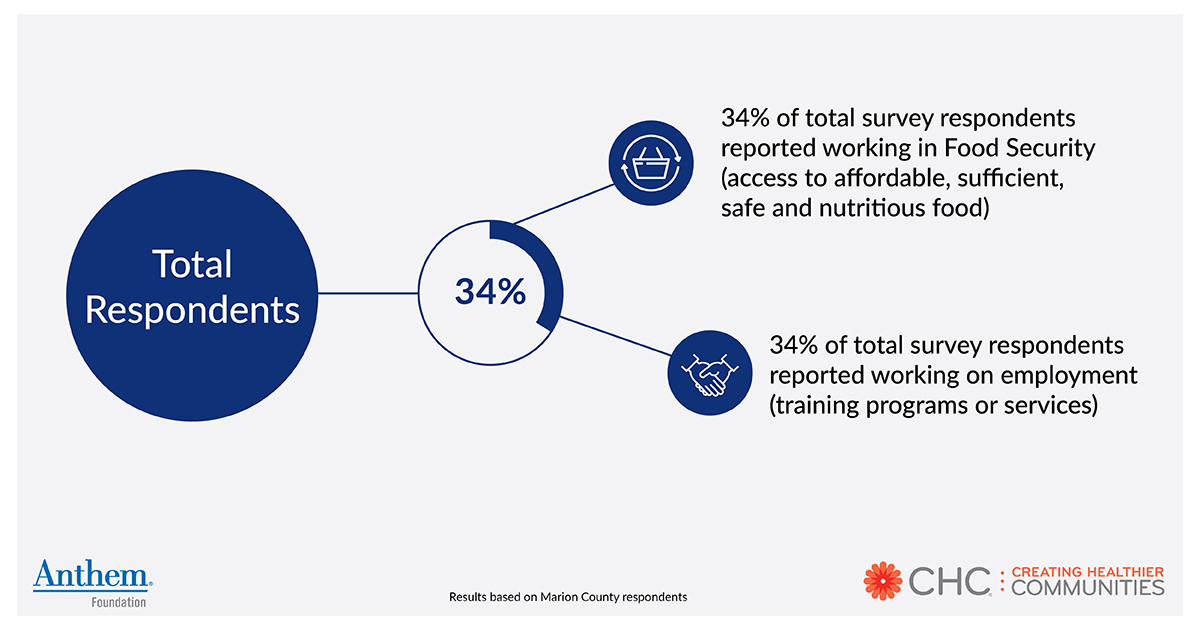 Total Respondents

34%

34% of total survey respondents reported working in Food Security (access to affordable, sufficient, safe and nutritious food)

34% of total survey respondents reported working on employment (training programs or services)

Anthem. Foundation

Results based on Marion County respondents

CHC CREATING HEALTHIER COMMUNITIES